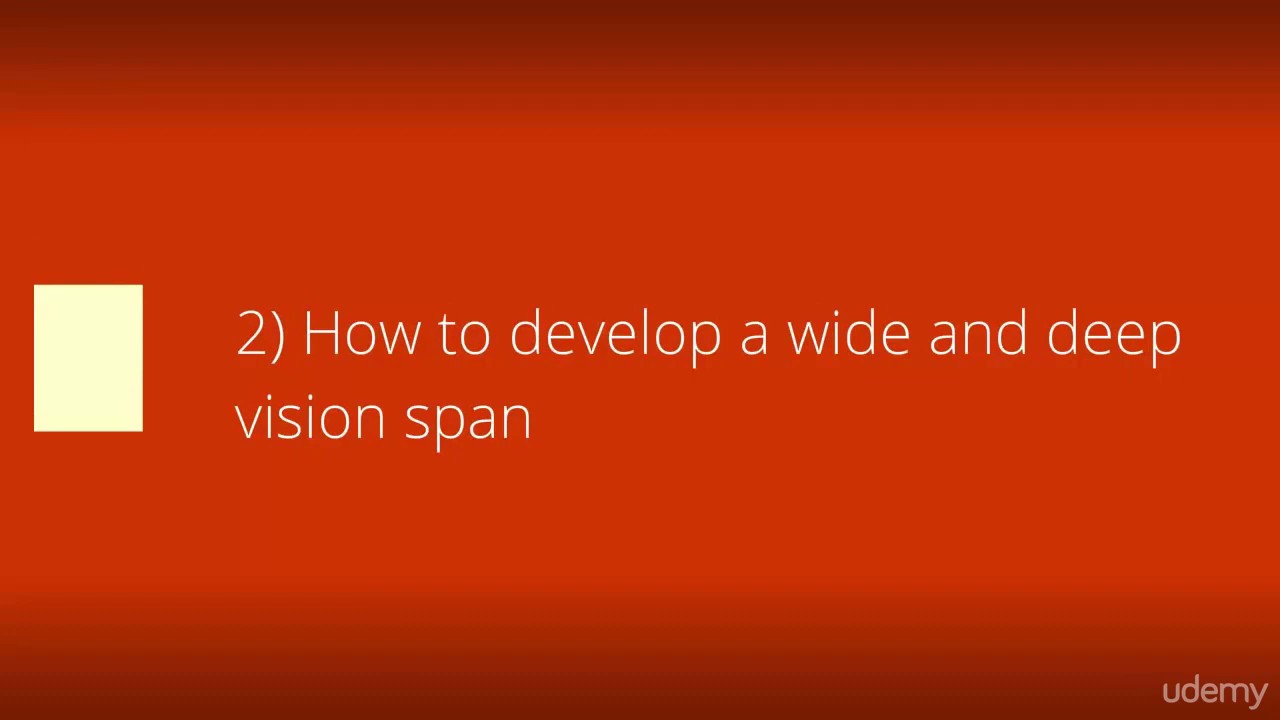 2) How to develop a wide and deep vision span

udemy